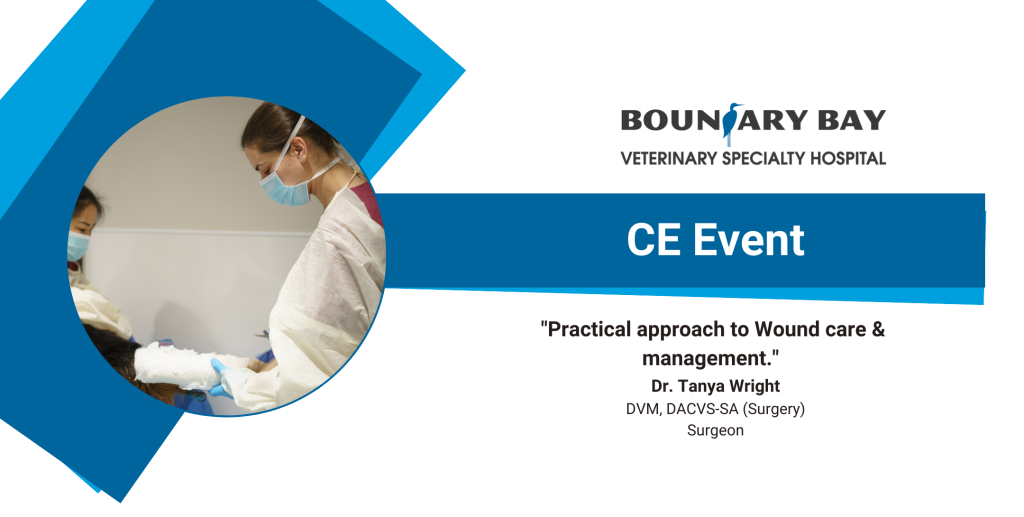 BOUNDARY BAY
VETERINARY SPECIALTY HOSPITAL

CE Event

"Practical approach to Wound care & management."
Dr. Tanya Wright
DVM, DACVS-SA (Surgery)
Surgeon